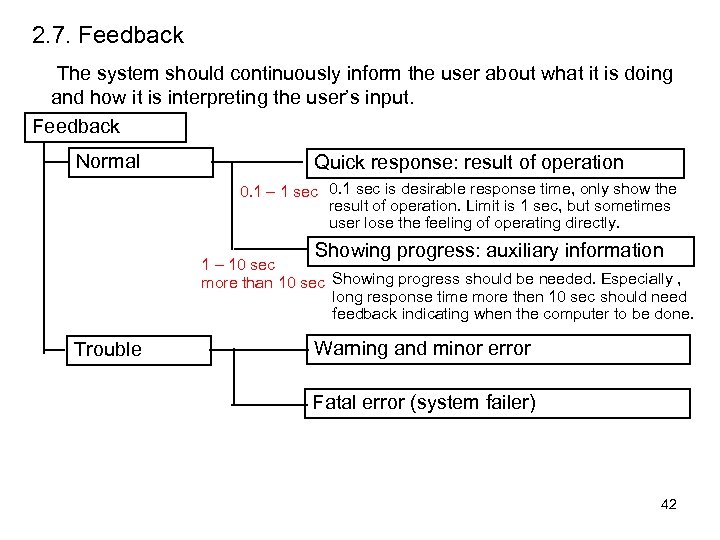 2.7. Feedback

The system should continuously inform the user about what it is doing and how it is interpreting the user's input.

Feedback

Normal

Quick response: result of operation

0.1 – 1 sec

0.1 sec is desirable response time, only show the result of operation. Limit is 1 sec, but sometimes user lose the feeling of operating directly.

Showing progress: auxiliary information

1 – 10 sec
more than 10 sec

Showing progress should be needed. Especially , long response time more then 10 sec should need feedback indicating when the computer to be done.

Trouble

Warning and minor error

Fatal error (system failer)

42